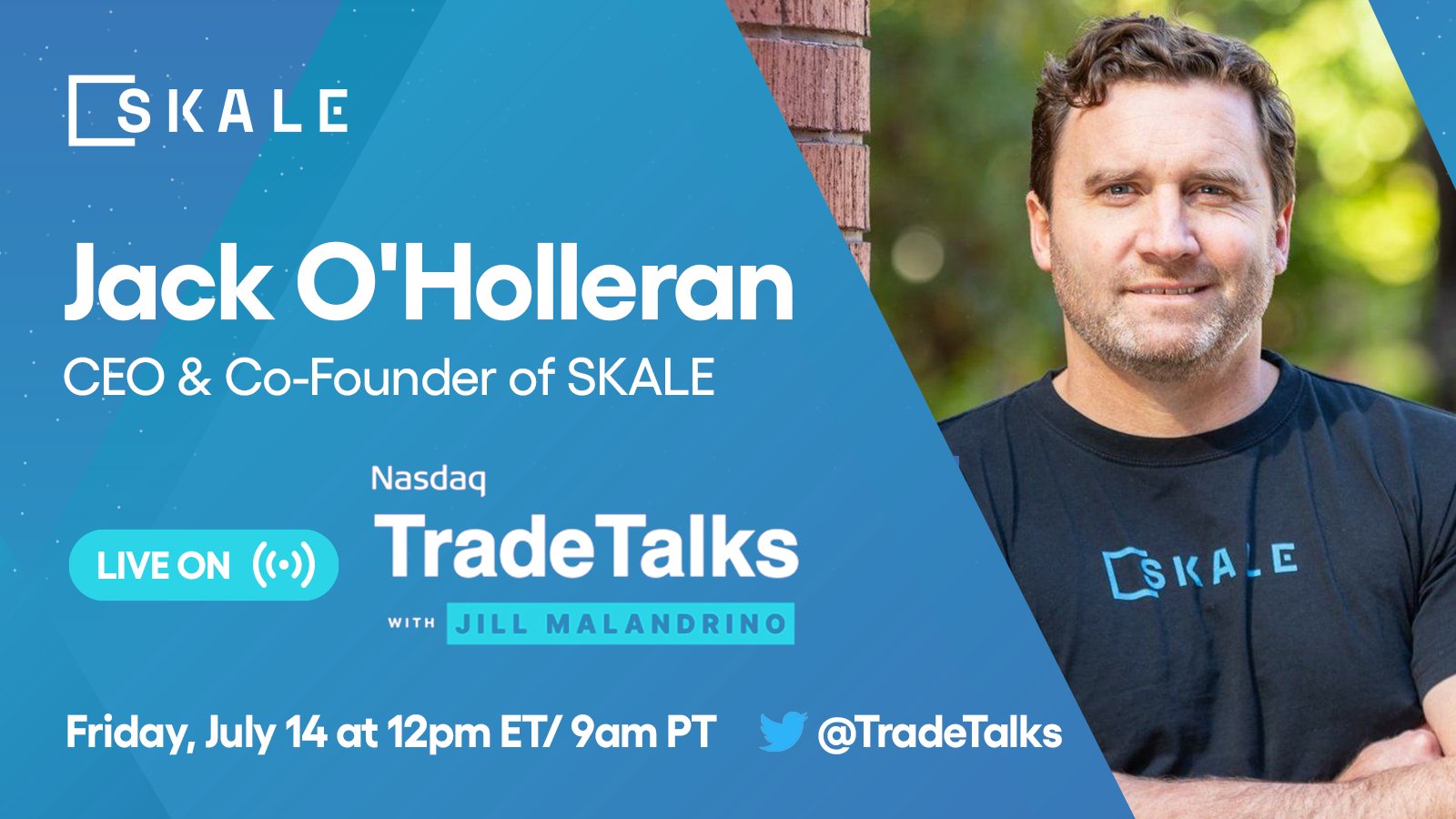 SKALE

Jack O'Holleran
CEO & Co-Founder of SKALE

LIVE ON

Nasdaq
TradeTalks
WITH JILL MALANDRINO

Friday, July 14 at 12pm ET/ 9am PT

@TradeTalks

SKALE